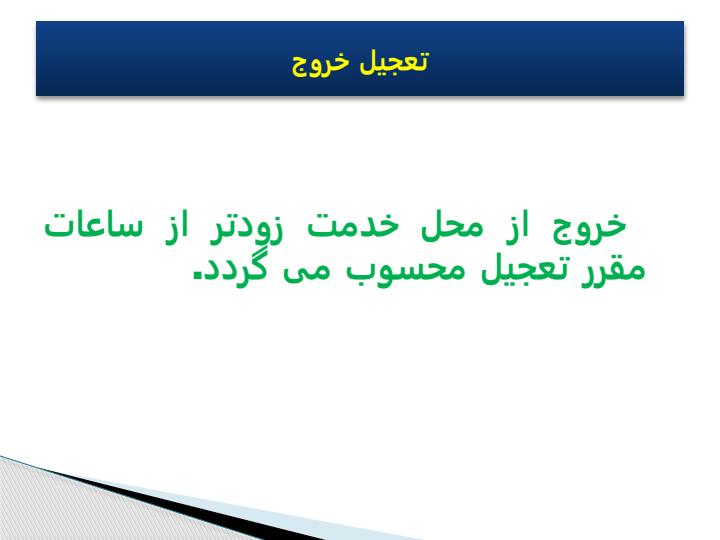 تعجیل خروج

خروج از محل خدمت زودتر از ساعات مقرر تعجیل محسوب می گردد.